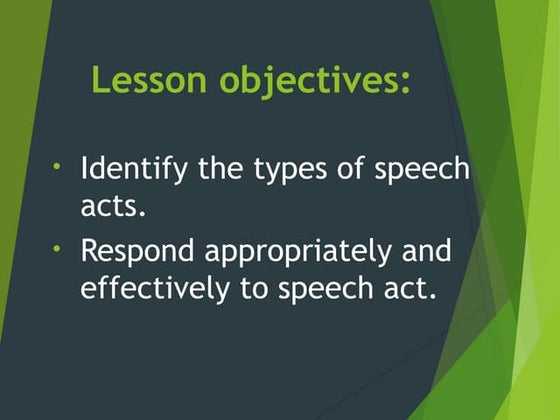 Lesson objectives:

• Identify the types of speech acts.
• Respond appropriately and effectively to speech act.